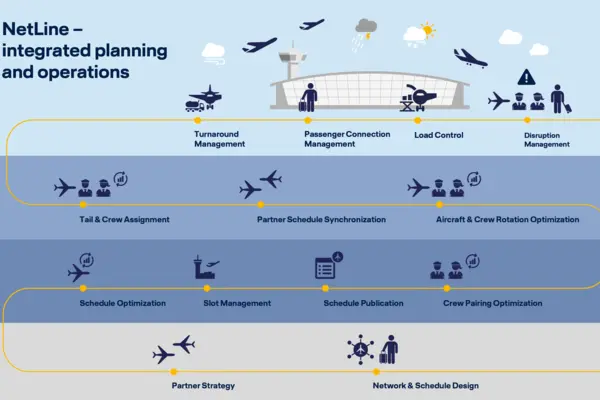 NetLine – integrated planning and operations

Turnaround Management

Passenger Connection Management

Load Control

Disruption Management

Tail & Crew Assignment

Partner Schedule Synchronization

Aircraft & Crew Rotation Optimization

Schedule Optimization

Slot Management

Schedule Publication

Crew Pairing Optimization

Partner Strategy

Network & Schedule Design